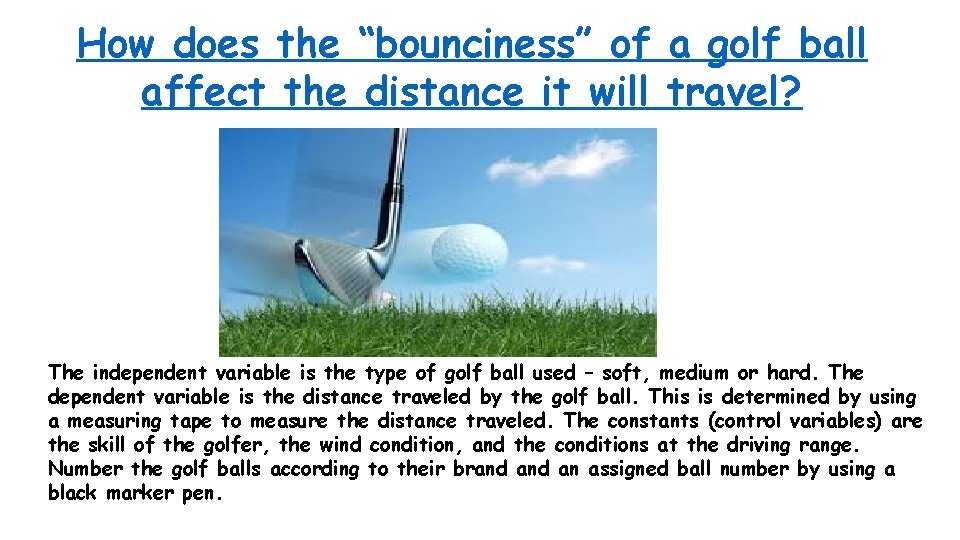 How does the “bounciness” of a golf ball affect the distance it will travel?

The independent variable is the type of golf ball used – soft, medium or hard. The dependent variable is the distance traveled by the golf ball. This is determined by using a measuring tape to measure the distance traveled. The constants (control variables) are the skill of the golfer, the wind condition, and the conditions at the driving range. Number the golf balls according to their brand and an assigned ball number by using a black marker pen.